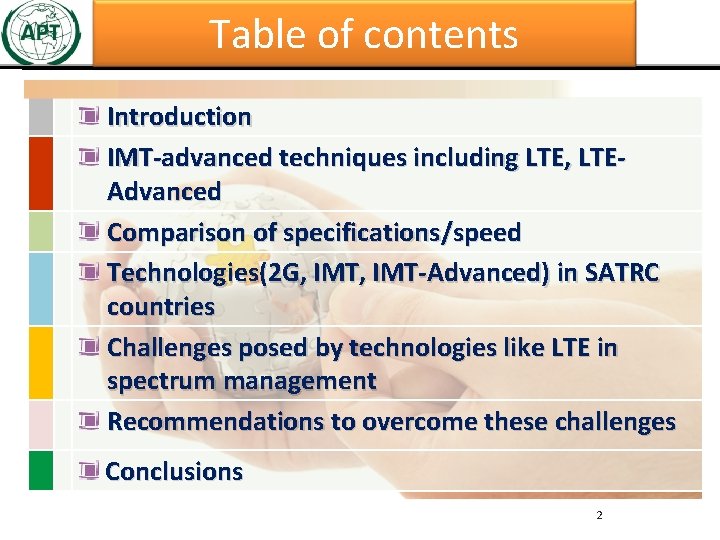 APT

Table of contents

Introduction

IMT-advanced techniques including LTE, LTE-Advanced

Comparison of specifications/speed

Technologies(2G, IMT, IMT-Advanced) in SATRC countries

Challenges posed by technologies like LTE in spectrum management

Recommendations to overcome these challenges

Conclusions

2